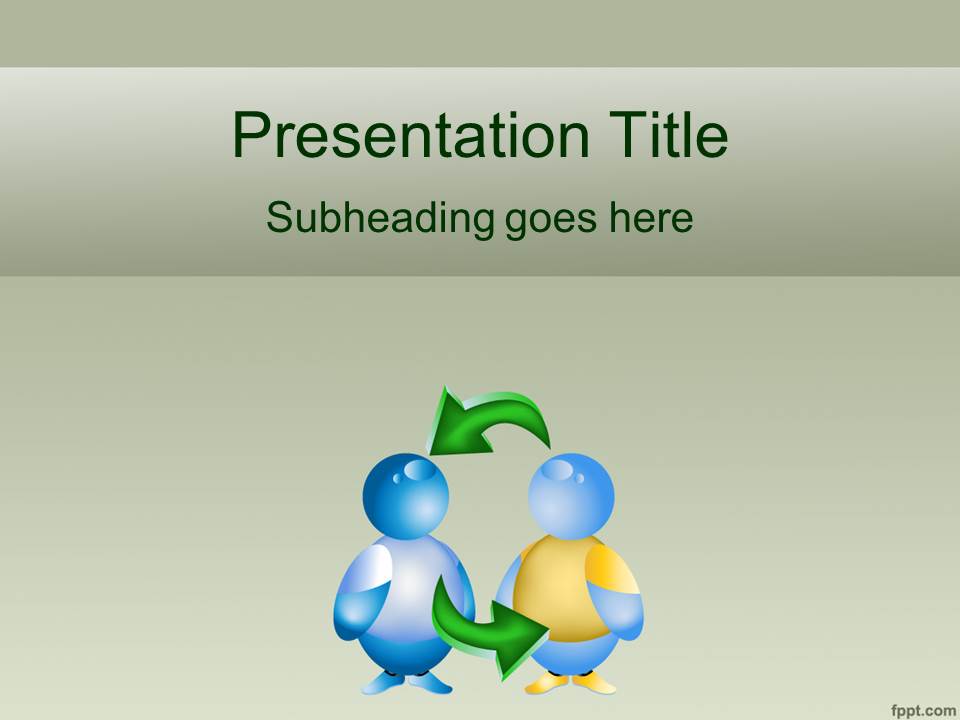 Presentation Title

Subheading goes here

fppt.com